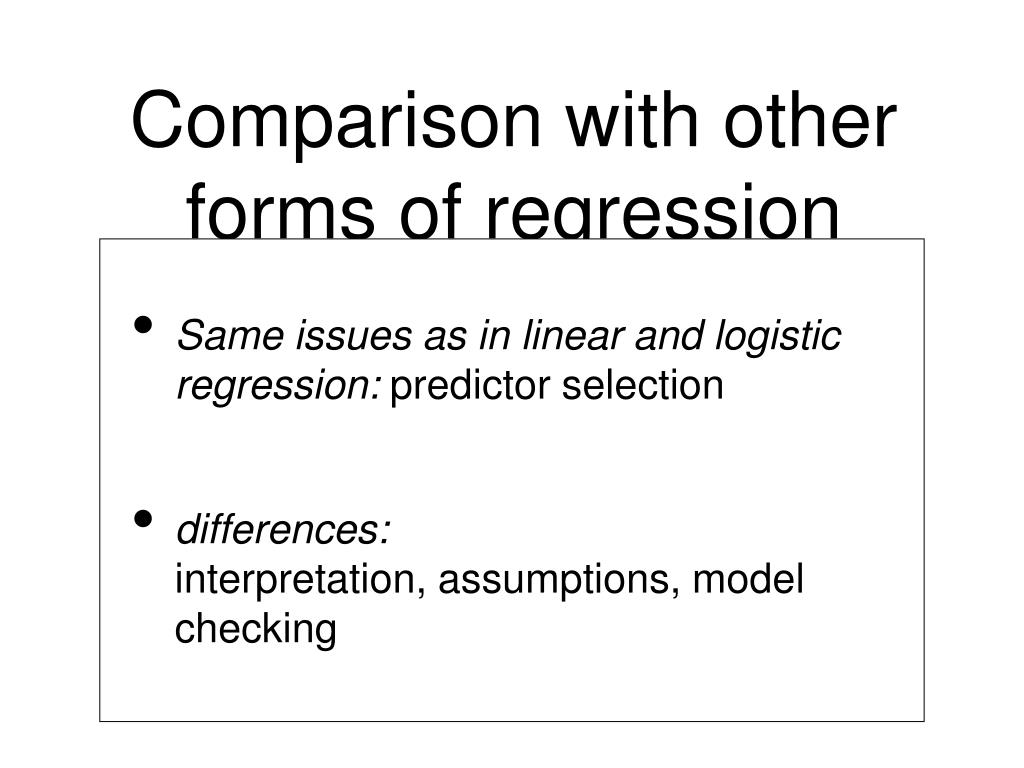 Comparison with other forms of regression

• Same issues as in linear and logistic regression: predictor selection

• differences:
interpretation, assumptions, model checking